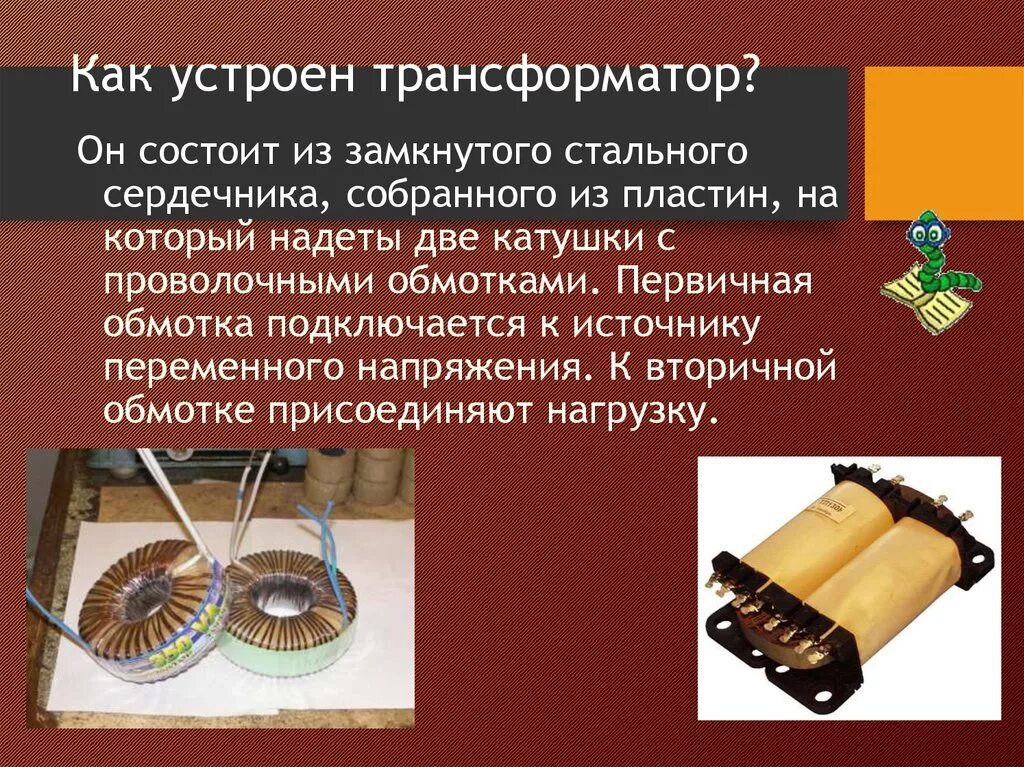 Как устроен трансформатор?

Он состоит из замкнутого стального сердечника, собранного из пластин, на который надеты две катушки с проволочными обмотками. Первичная обмотка подключается к источнику переменного напряжения. К вторичной обмотке присоединяют нагрузку.